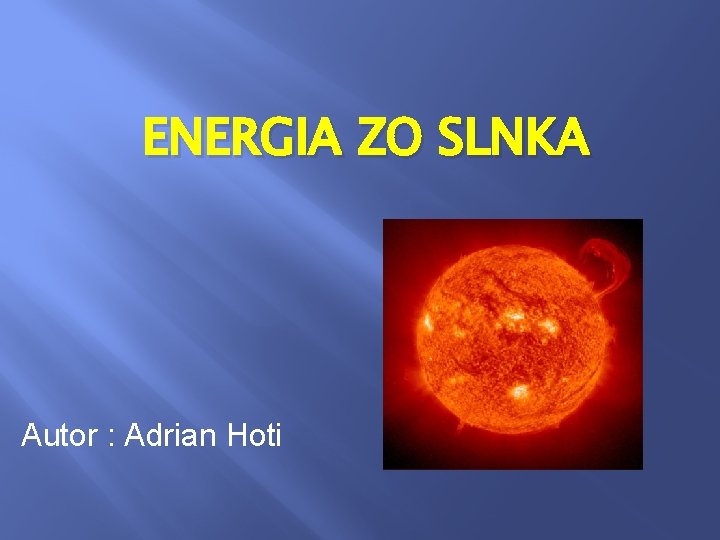 ENERGIA ZO SLNKA

Autor : Adrian Hoti